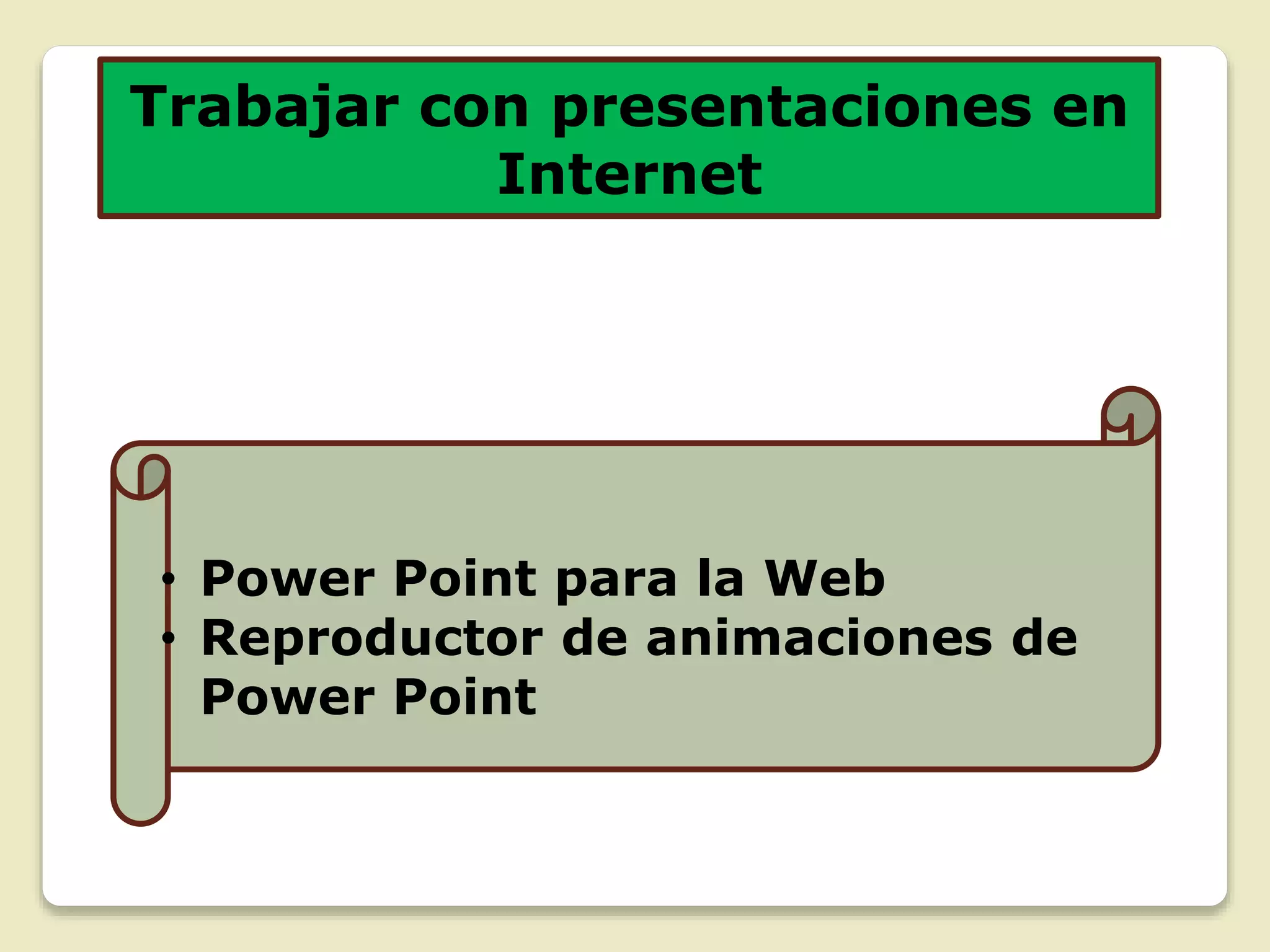 Trabajar con presentaciones en Internet

• Power Point para la Web
• Reproductor de animaciones de Power Point